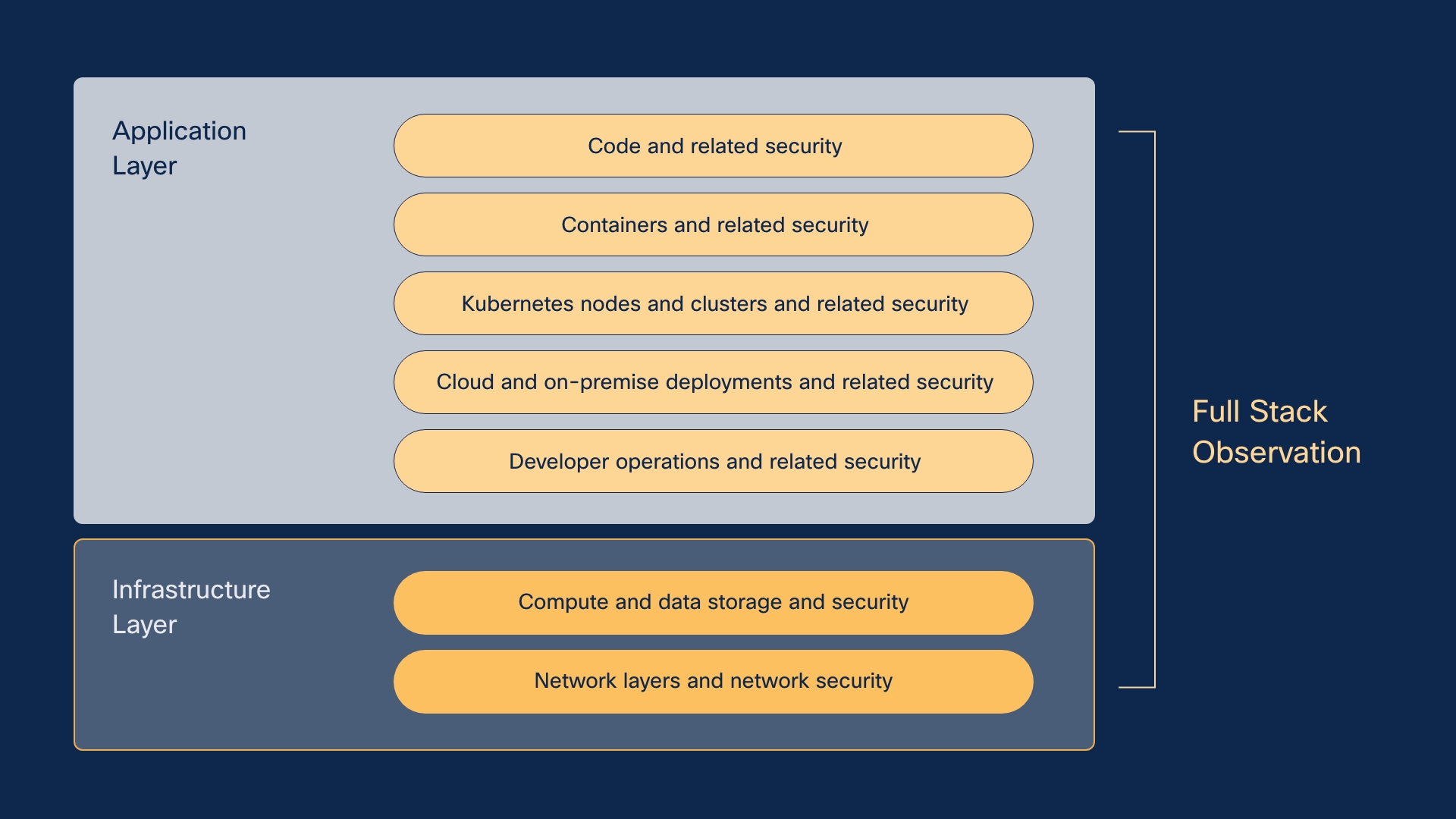 Application Layer

Code and related security

Containers and related security

Kubernetes nodes and clusters and related security

Cloud and on-premise deployments and related security

Developer operations and related security

Infrastructure Layer

Compute and data storage and security

Network layers and network security

Full Stack Observation